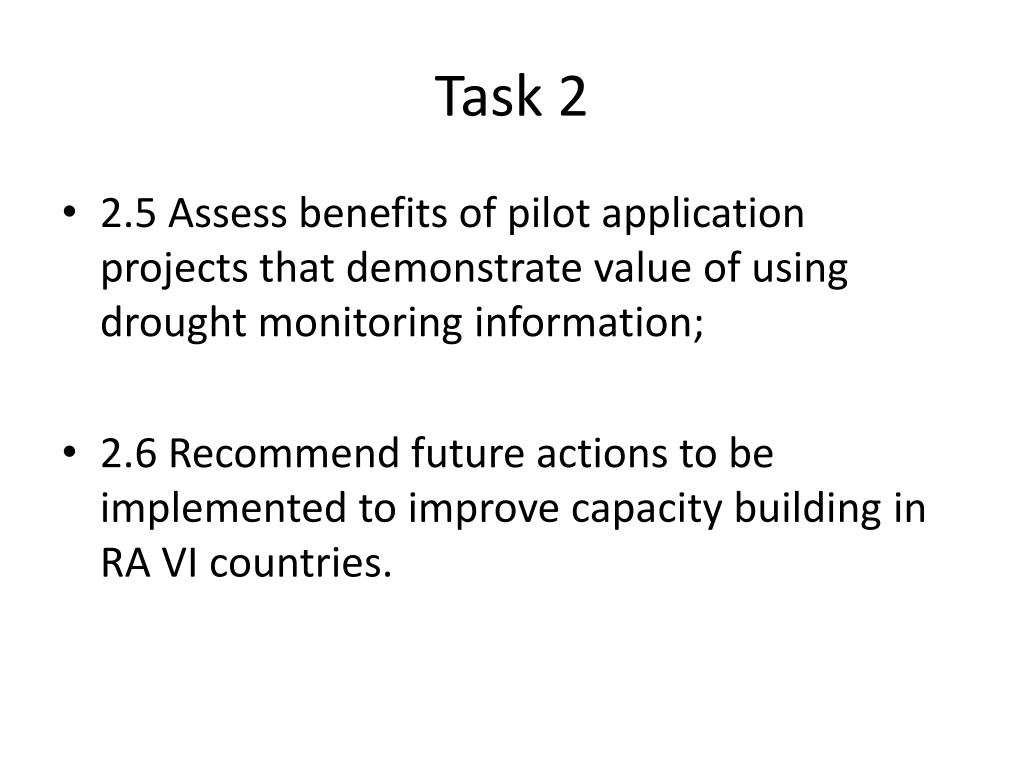 Task 2

• 2.5 Assess benefits of pilot application projects that demonstrate value of using drought monitoring information;

• 2.6 Recommend future actions to be implemented to improve capacity building in RA VI countries.